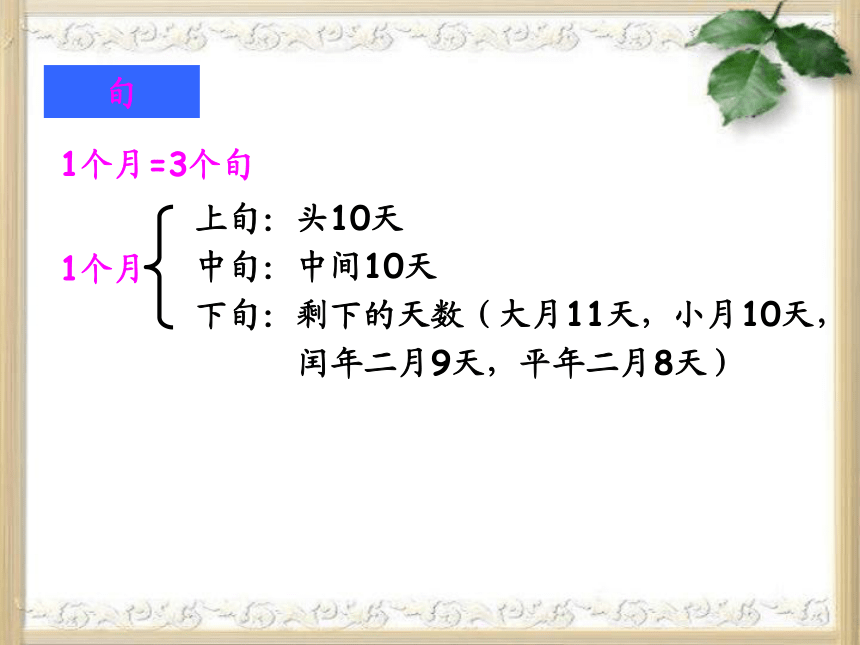 旬

1个月=3个旬

1个月 上旬：头10天
中旬：中间10天
下旬：剩下的天数（大月11天，小月10天，闰年二月9天，平年二月8天）